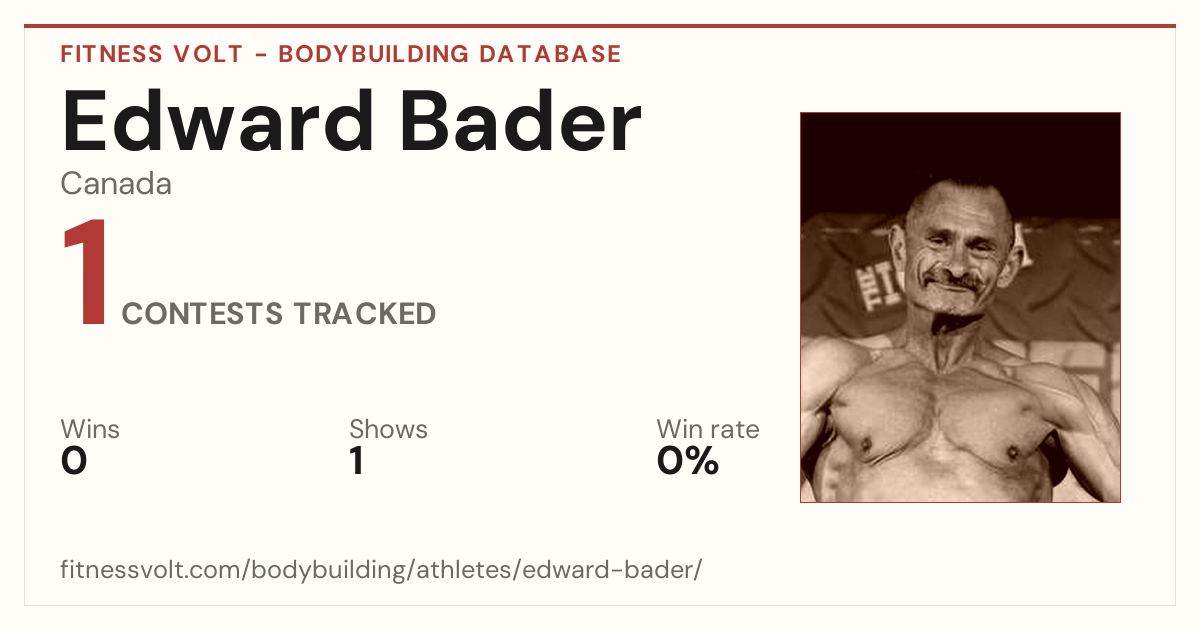 FITNESS VOLT - BODYBUILDING DATABASE

Edward Bader

Canada

1 CONTESTS TRACKED

Wins
0

Shows
1

Win rate
0%

fitnessvolt.com/bodybuilding/athletes/edward-bader/